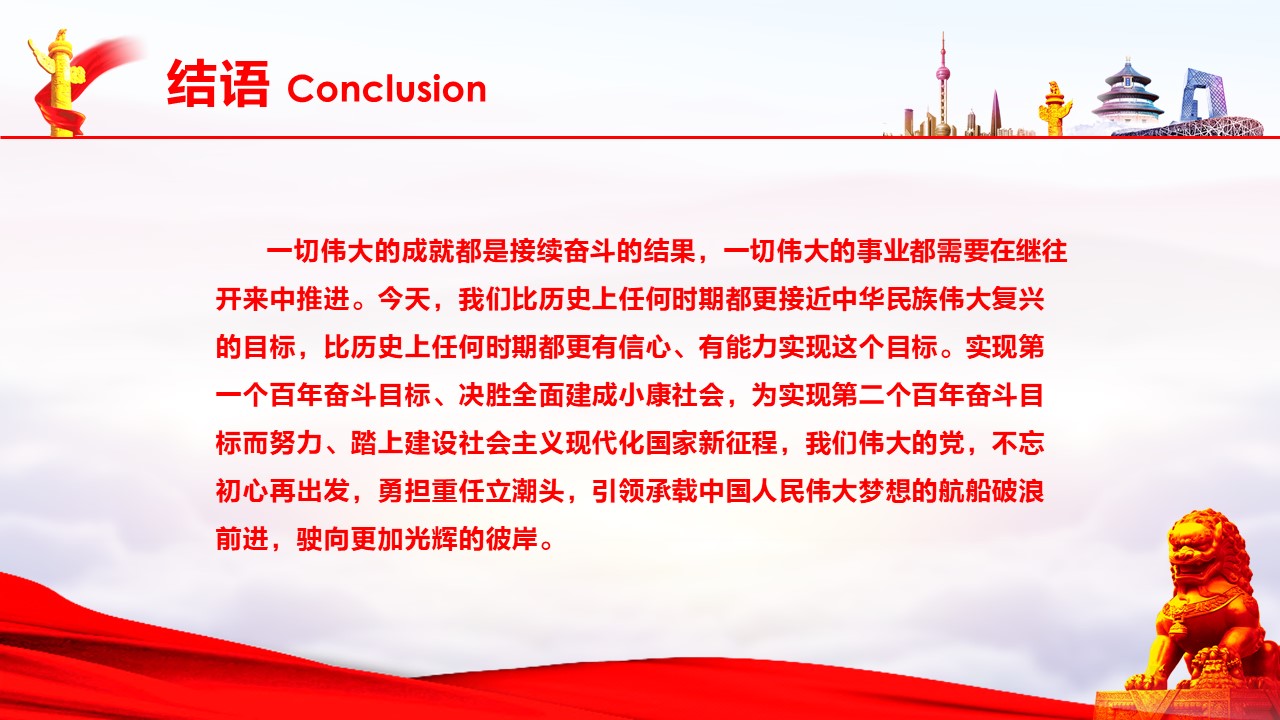 结语 Conclusion

一切伟大的成就都是接续奋斗的结果，一切伟大的事业都需要在继往开来中推进。今天，我们比历史上任何时期都更接近中华民族伟大复兴的目标，比历史上任何时期都更有信心、有能力实现这个目标。实现第一个百年奋斗目标、决胜全面建成小康社会，为实现第二个百年奋斗目标而努力、踏上建设社会主义现代化国家新征程，我们伟大的党，不忘初心再出发，勇担重任立潮头，引领承载中国人民伟大梦想的航船破浪前进，驶向更加光辉的彼岸。